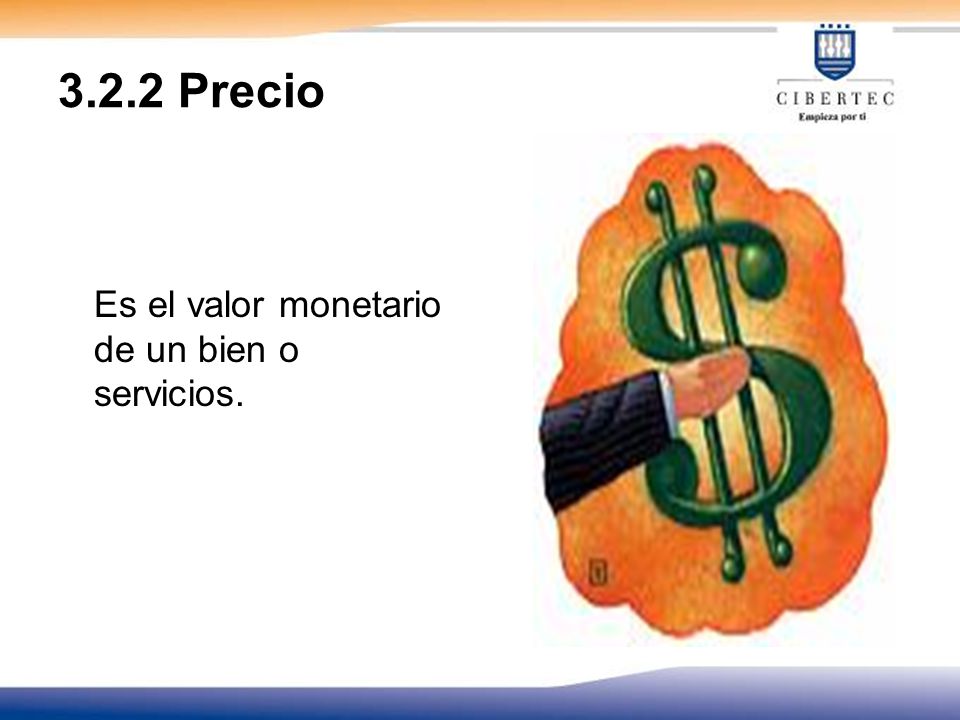 3.2.2 Precio

CIBERTEC
Empieza por ti

Es el valor monetario de un bien o servicios.